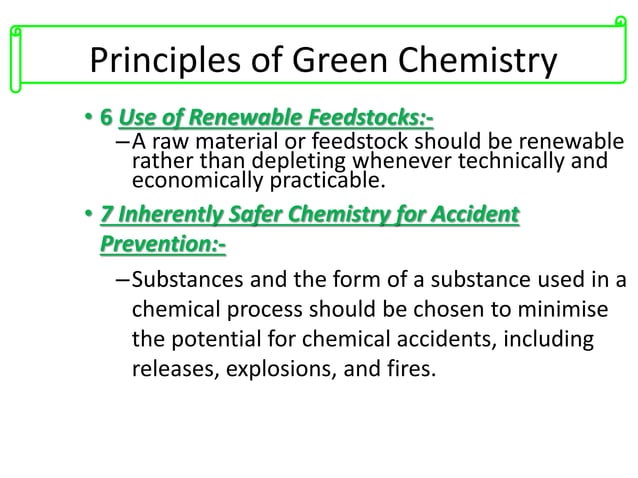 Principles of Green Chemistry

• 6 Use of Renewable Feedstocks:-
– A raw material or feedstock should be renewable rather than depleting whenever technically and economically practicable.

• 7 Inherently Safer Chemistry for Accident Prevention:-
– Substances and the form of a substance used in a chemical process should be chosen to minimise the potential for chemical accidents, including releases, explosions, and fires.